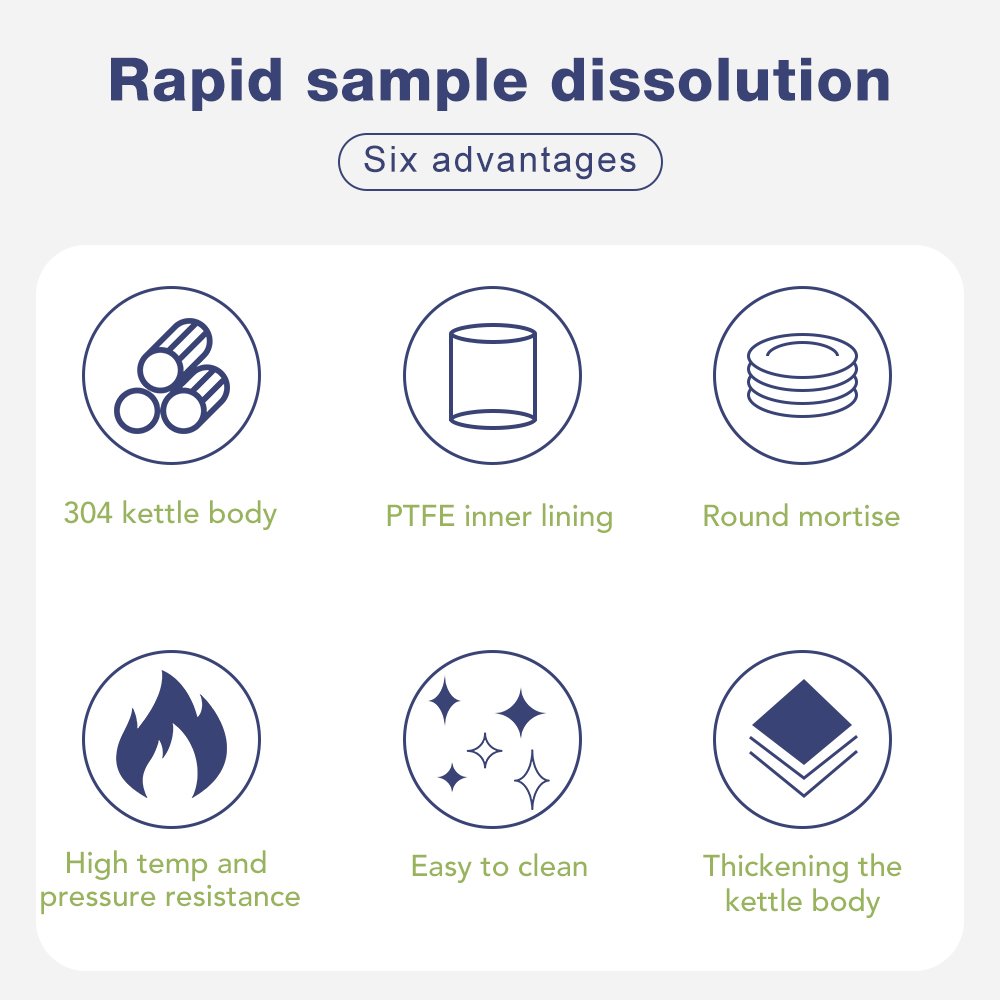 Rapid sample dissolution

Six advantages

304 kettle body

PTFE inner lining

Round mortise

High temp and pressure resistance

Easy to clean

Thickening the kettle body